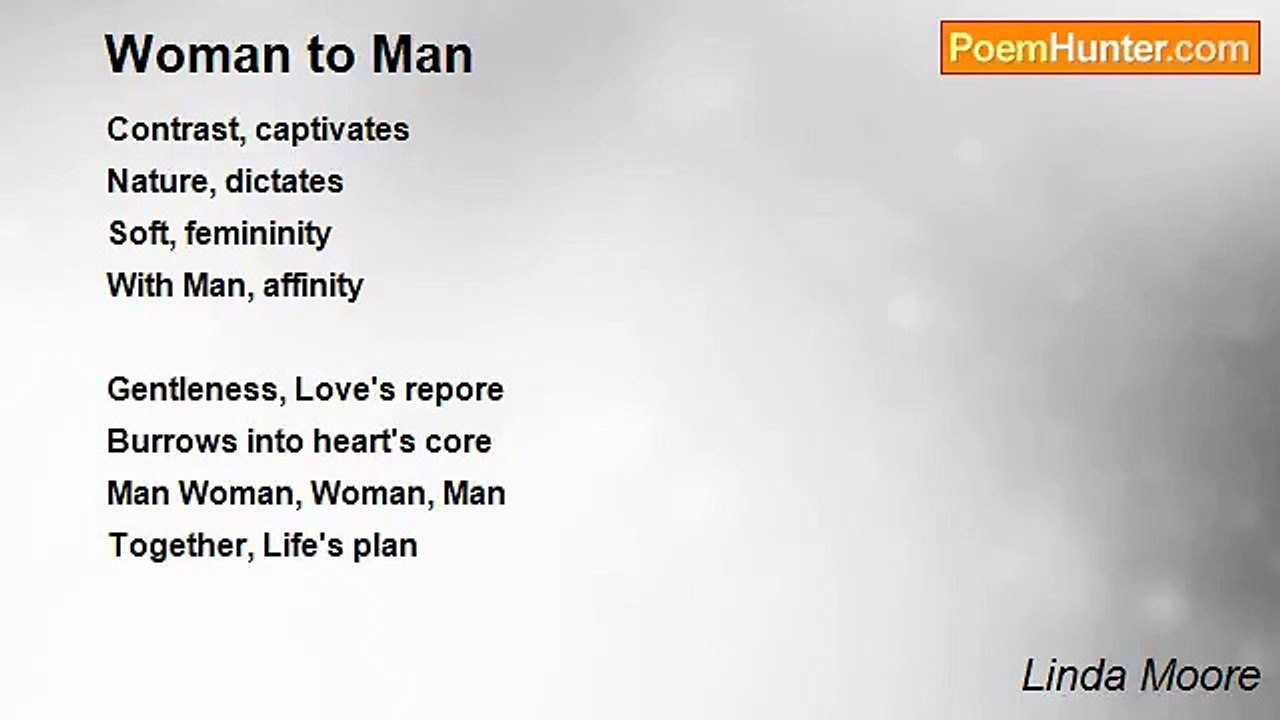 Woman to Man

PoemHunter.com

Contrast, captivates
Nature, dictates
Soft, femininity
With Man, affinity

Gentleness, Love's repore
Burrows into heart's core
Man Woman, Woman, Man
Together, Life's plan

Linda Moore